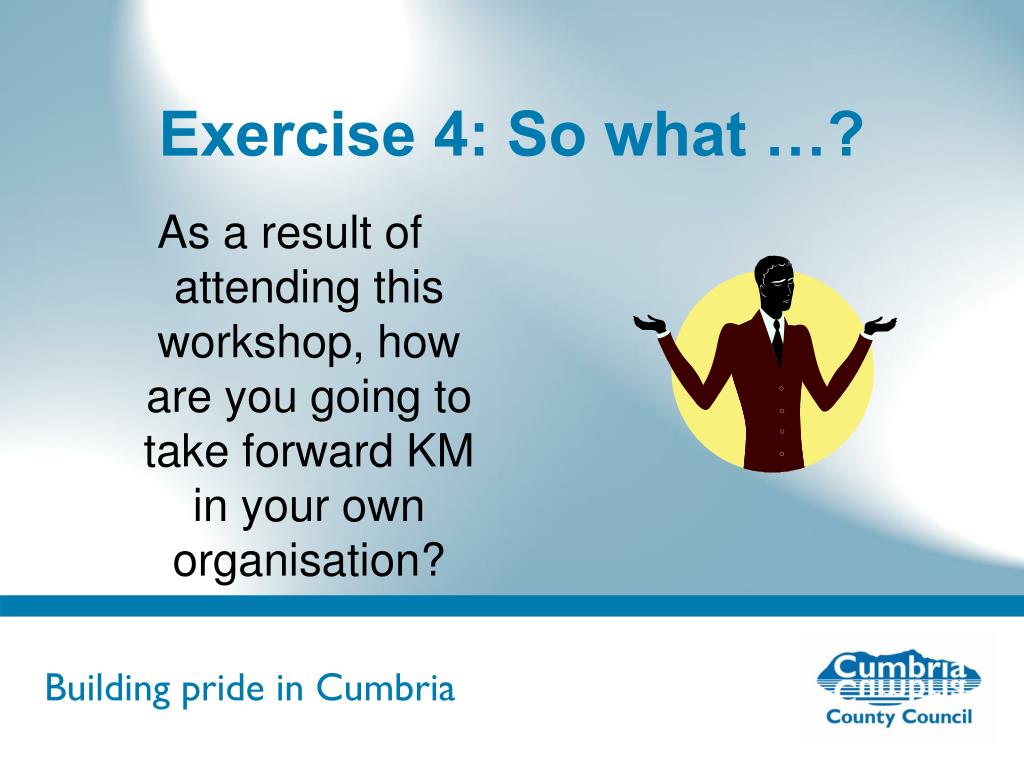 Exercise 4: So what …?

As a result of attending this workshop, how are you going to take forward KM in your own organisation?

Building pride in Cumbria

Cumbria
County Council